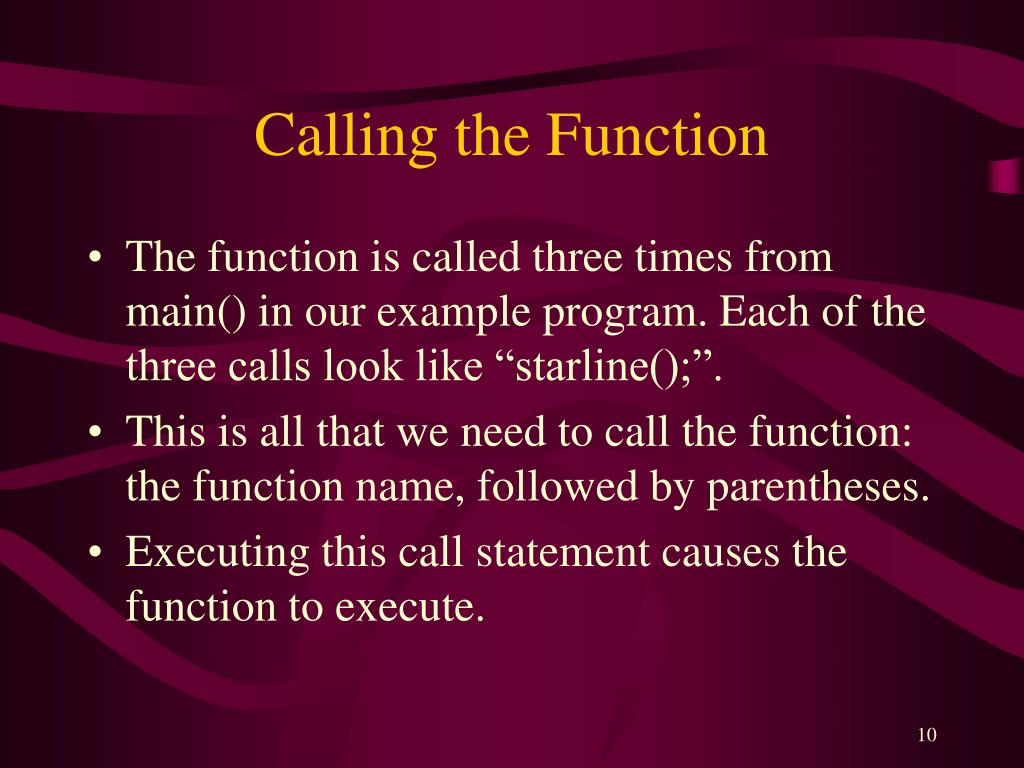 Calling the Function

• The function is called three times from main() in our example program. Each of the three calls look like “starline();”.
• This is all that we need to call the function: the function name, followed by parentheses.
• Executing this call statement causes the function to execute.

10